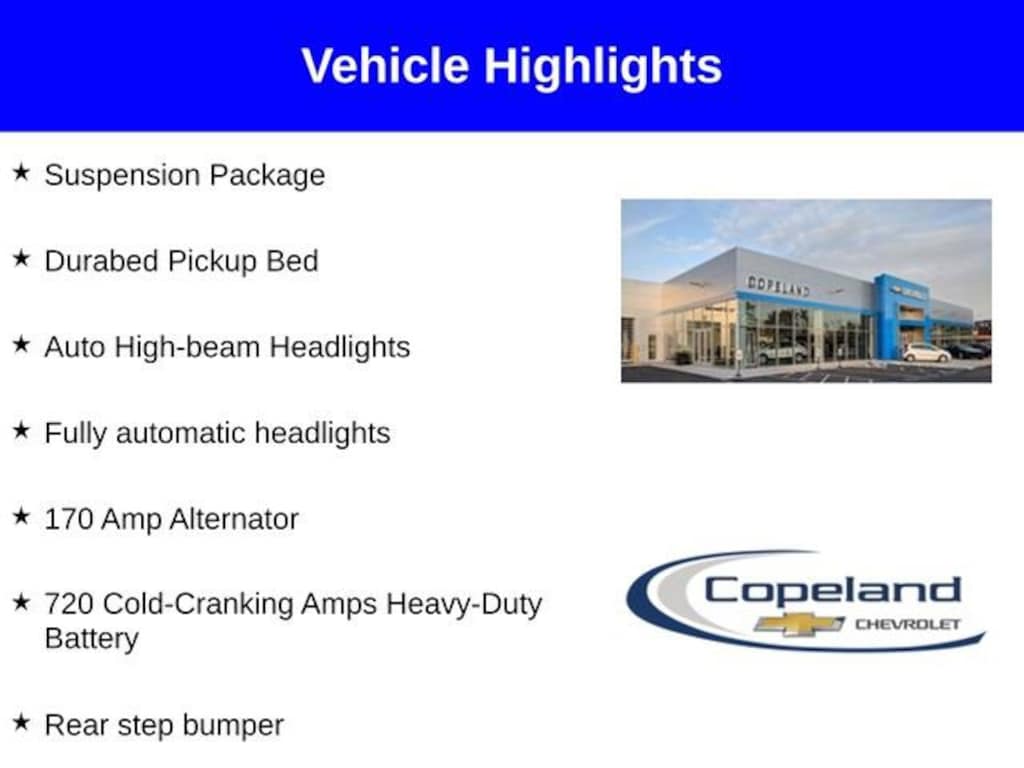 Vehicle Highlights

★ Suspension Package

★ Durabed Pickup Bed

★ Auto High-beam Headlights

★ Fully automatic headlights

★ 170 Amp Alternator

★ 720 Cold-Cranking Amps Heavy-Duty Battery

★ Rear step bumper

COPELAND

Copeland
CHEVROLET